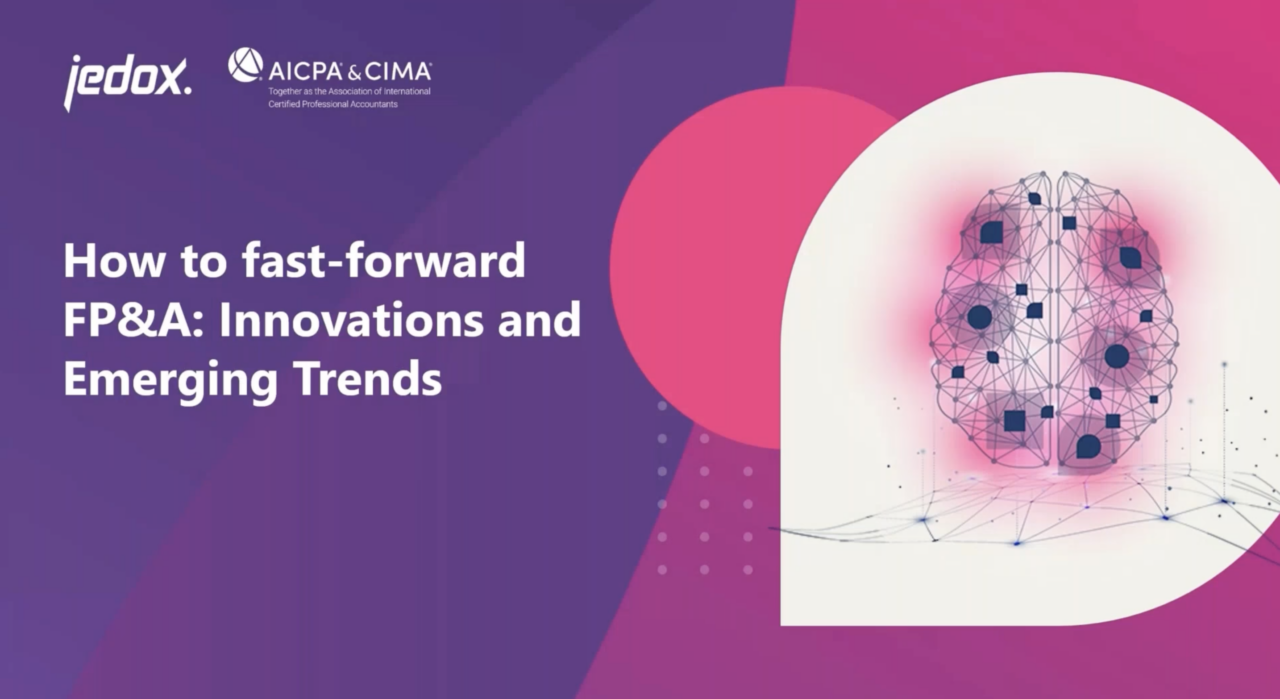 jedox.

AICPA & CIMA
Together as the Association of International Certified Professional Accountants

How to fast-forward FP&A: Innovations and Emerging Trends